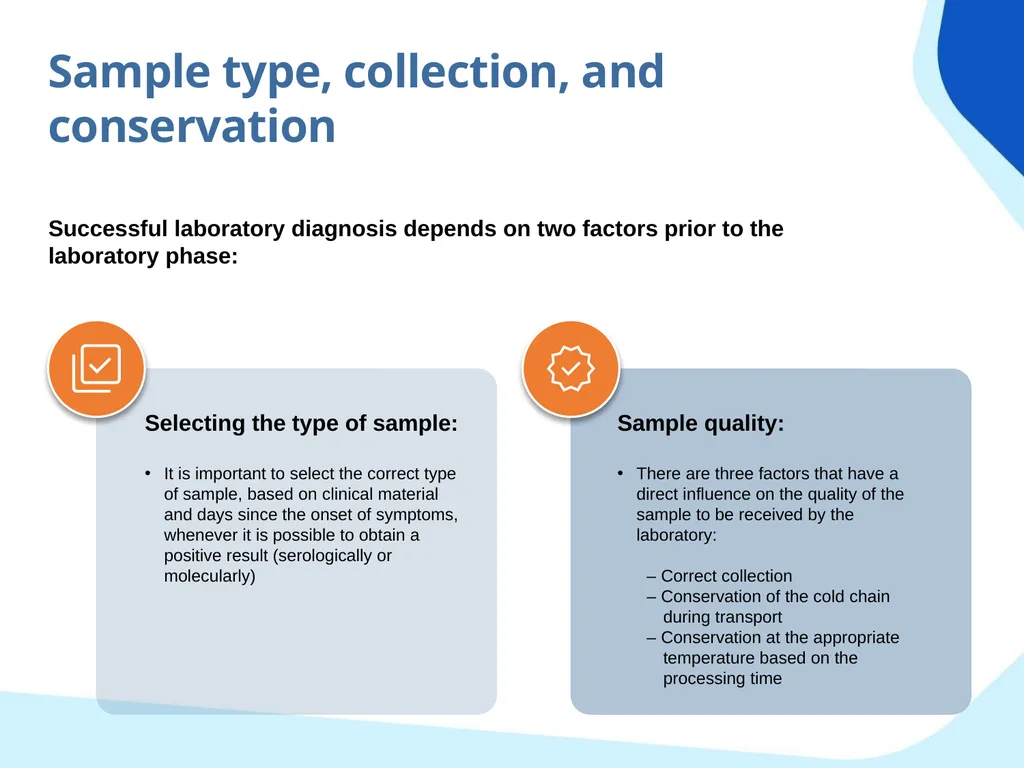 Sample type, collection, and conservation

Successful laboratory diagnosis depends on two factors prior to the laboratory phase:

Selecting the type of sample:

• It is important to select the correct type of sample, based on clinical material and days since the onset of symptoms, whenever it is possible to obtain a positive result (serologically or molecularly)

Sample quality:

• There are three factors that have a direct influence on the quality of the sample to be received by the laboratory:

– Correct collection
– Conservation of the cold chain during transport
– Conservation at the appropriate temperature based on the processing time